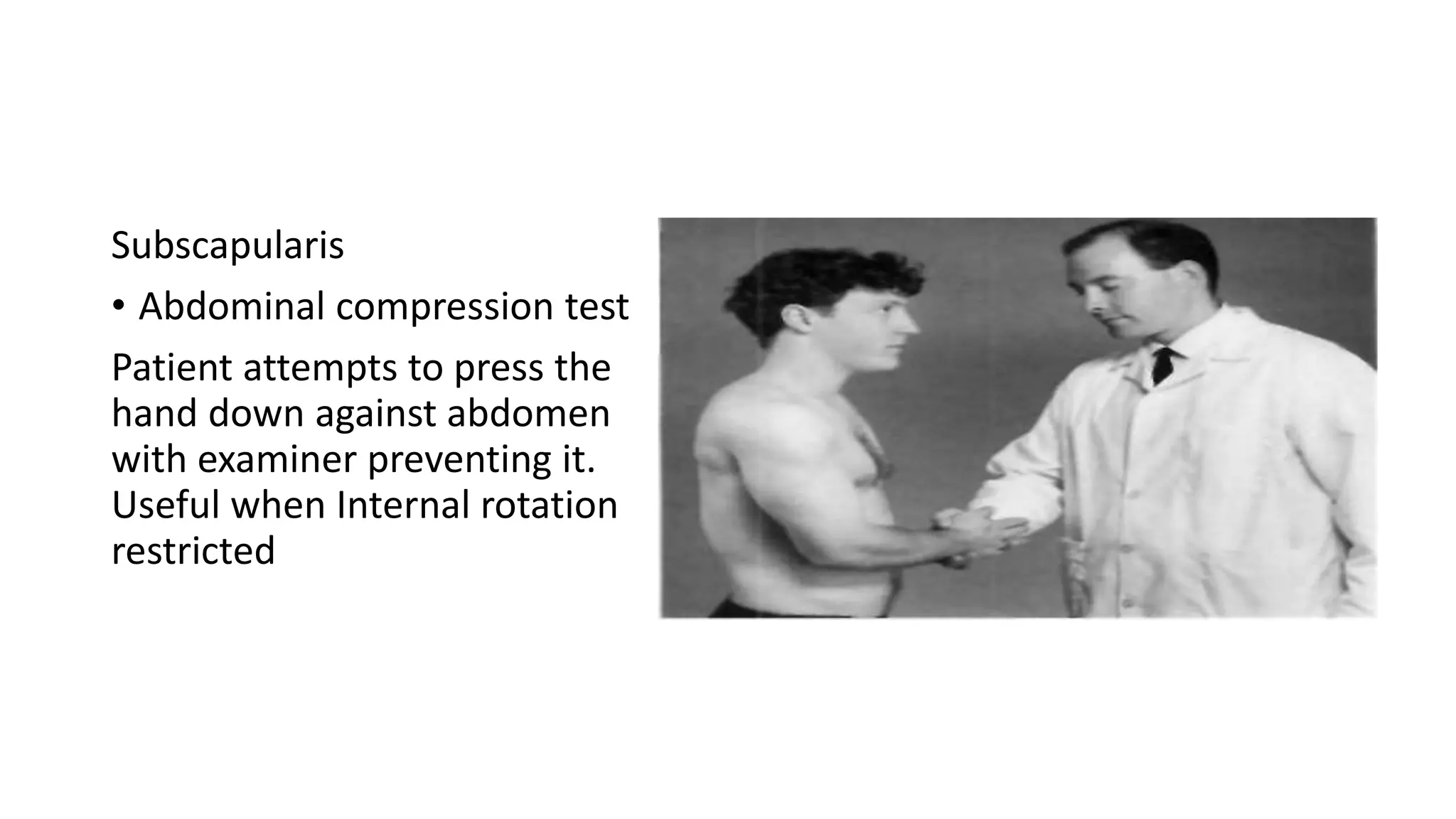 Subscapularis

• Abdominal compression test

Patient attempts to press the hand down against abdomen with examiner preventing it. Useful when Internal rotation restricted